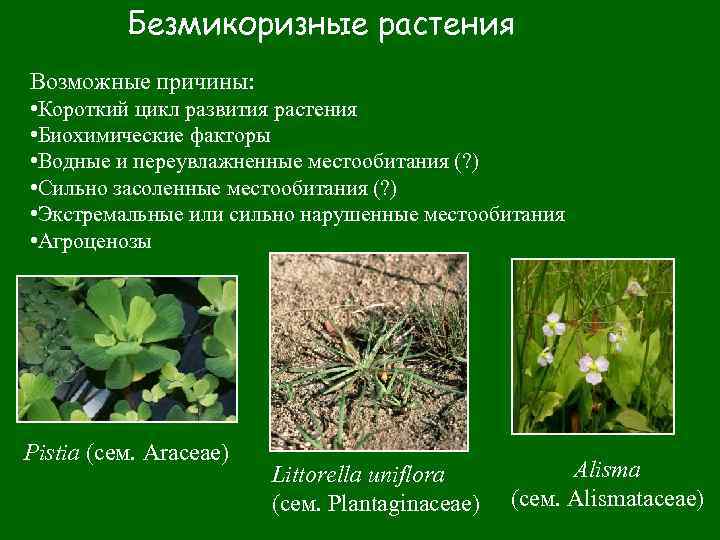 Безмикоризные растения

Возможные причины:
•Короткий цикл развития растения
•Биохимические факторы
•Водные и переувлажненные местообитания (?)
•Сильно засоленные местообитания (?)
•Экстремальные или сильно нарушенные местообитания
•Агроценозы

Pistia (сем. Araceae)

Littorella uniflora (сем. Plantaginaceae)

Alisma (сем. Alismataceae)